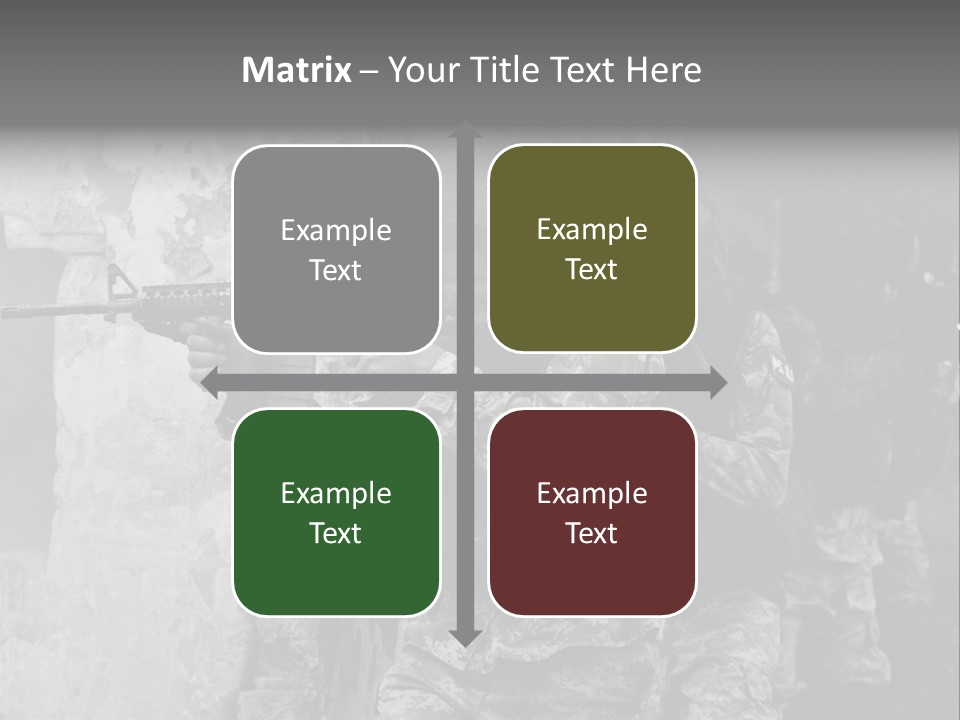 Matrix – Your Title Text Here

Example Text

Example Text

Example Text

Example Text